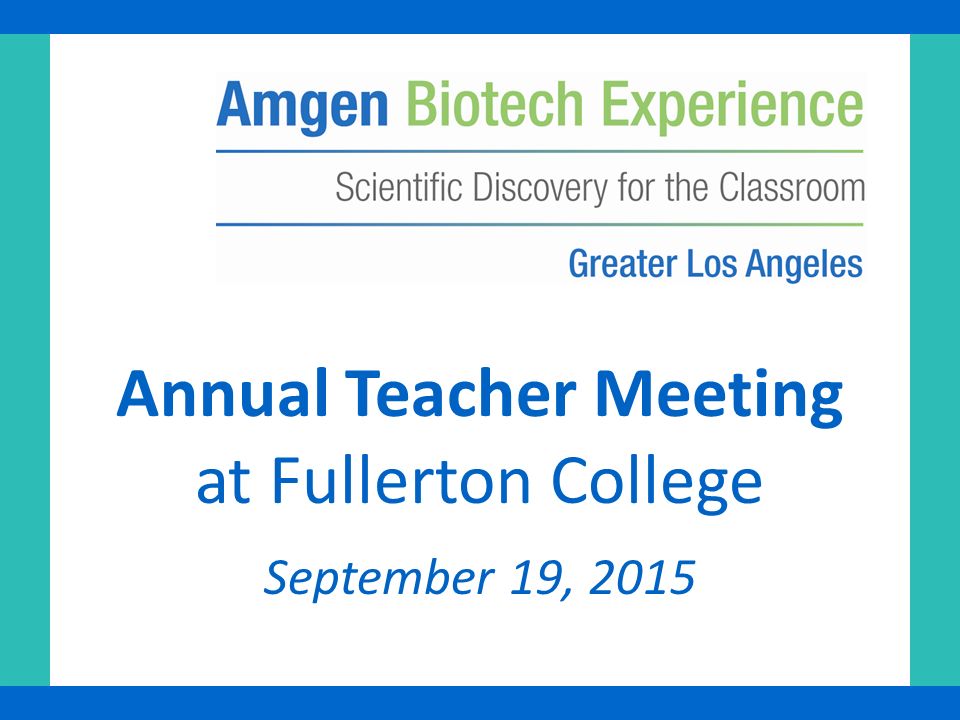 Amgen Biotech Experience

Scientific Discovery for the Classroom

Greater Los Angeles

Annual Teacher Meeting
at Fullerton College

September 19, 2015